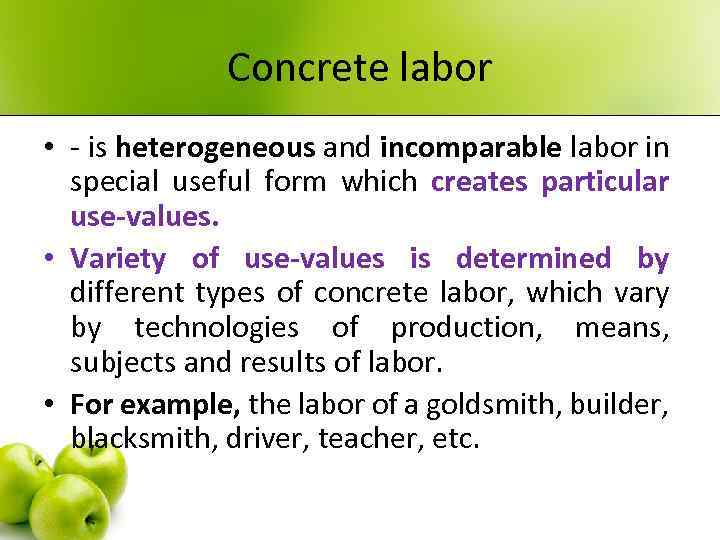 Concrete labor

• - is heterogeneous and incomparable labor in special useful form which creates particular use-values.

• Variety of use-values is determined by different types of concrete labor, which vary by technologies of production, means, subjects and results of labor.

• For example, the labor of a goldsmith, builder, blacksmith, driver, teacher, etc.